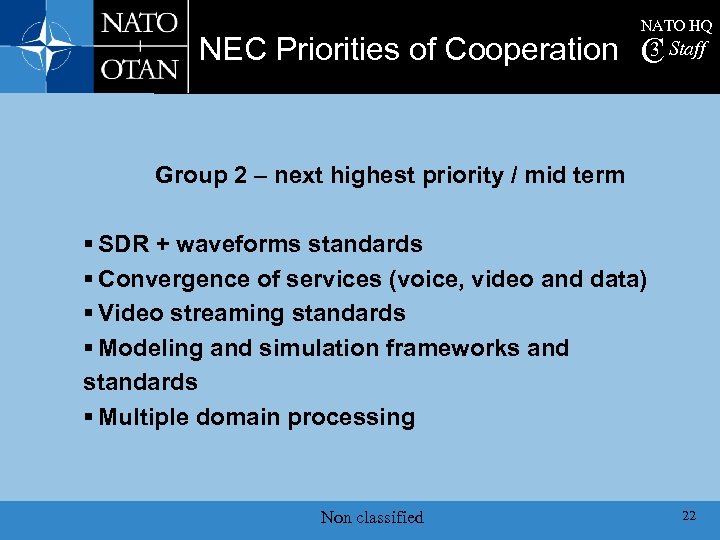 NATO
+
OTAN

NEC Priorities of Cooperation

NATO HQ
C3 Staff

Group 2 – next highest priority / mid term

▪ SDR + waveforms standards
▪ Convergence of services (voice, video and data)
▪ Video streaming standards
▪ Modeling and simulation frameworks and standards
▪ Multiple domain processing

Non classified

22